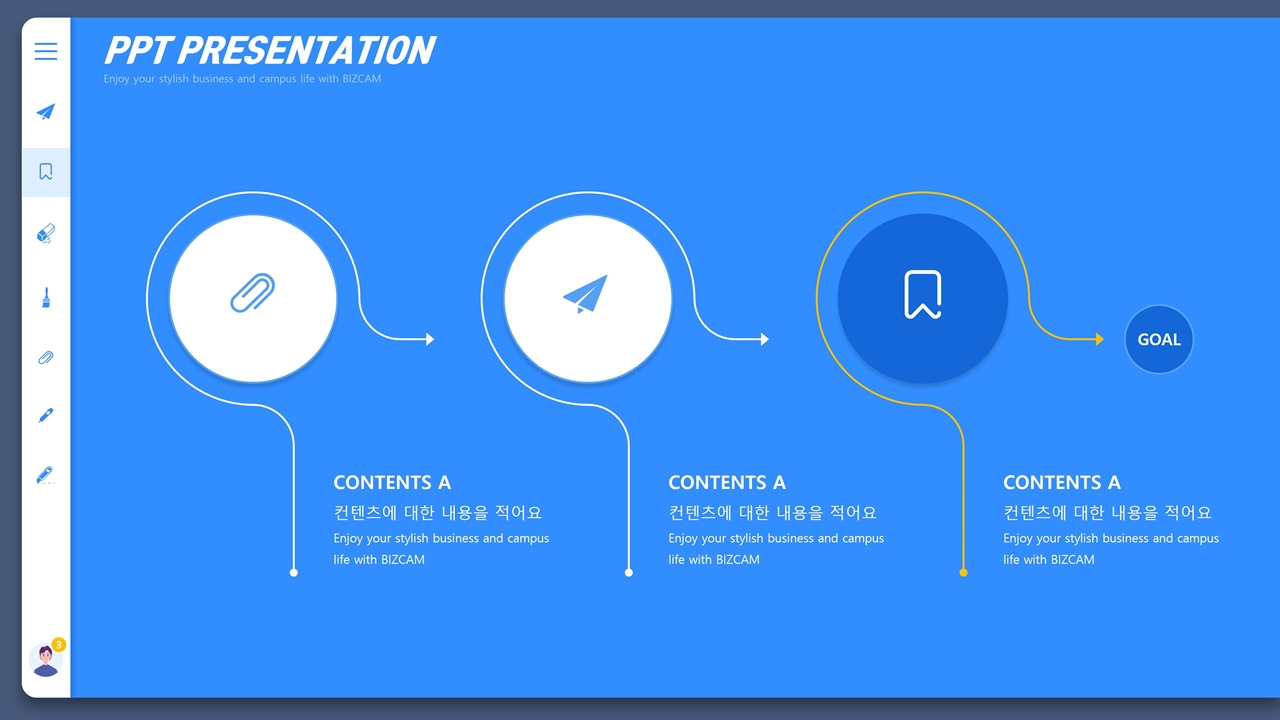 PPT PRESENTATION
Enjoy your stylish business and campus life with BIZCAM

GOAL

CONTENTS A
컨텐츠에 대한 내용을 적어요
Enjoy your stylish business and campus life with BIZCAM

CONTENTS A
컨텐츠에 대한 내용을 적어요
Enjoy your stylish business and campus life with BIZCAM

CONTENTS A
컨텐츠에 대한 내용을 적어요
Enjoy your stylish business and campus life with BIZCAM

3